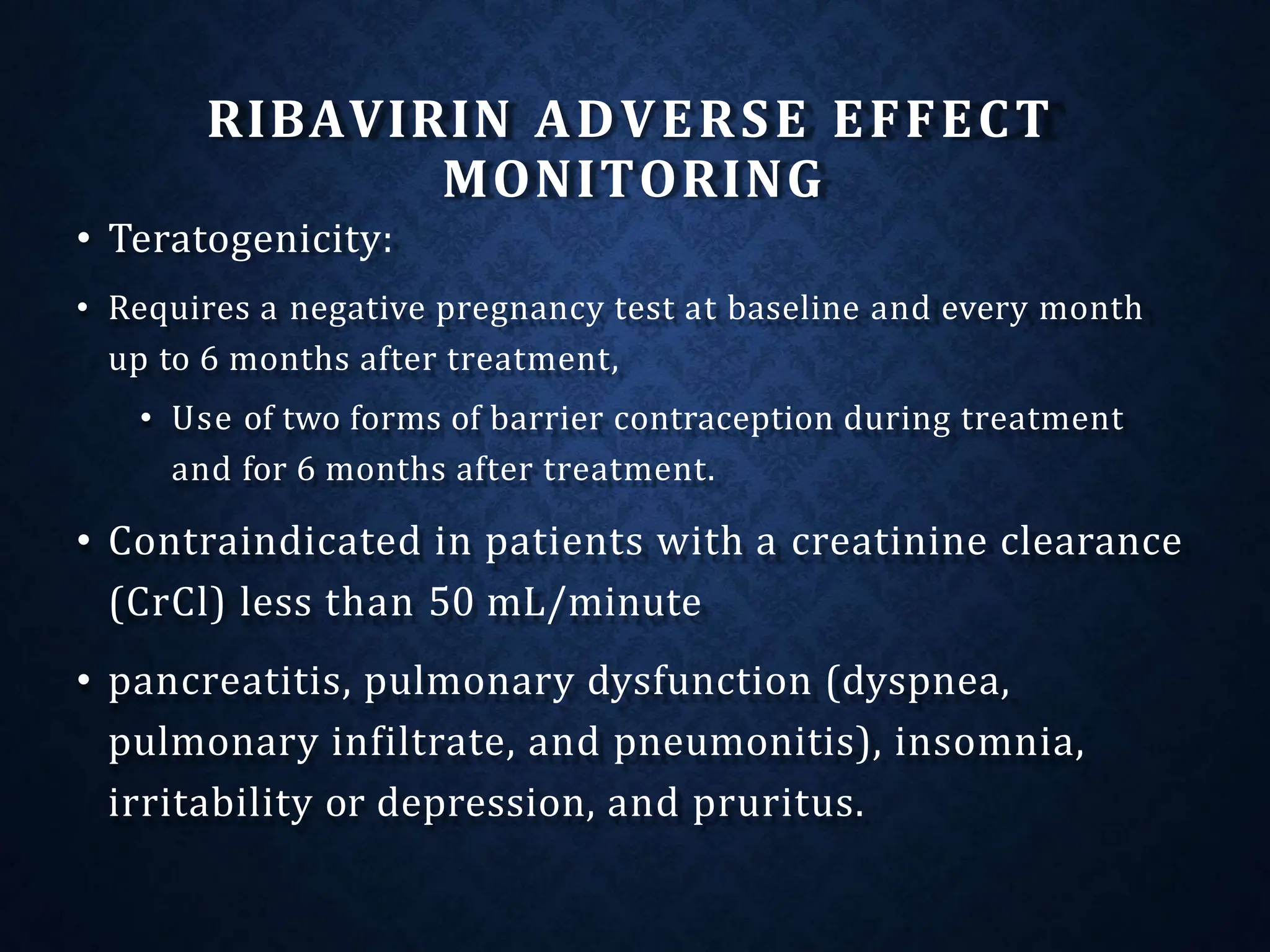 RIBAVIRIN ADVERSE EFFECT MONITORING

• Teratogenicity:

• Requires a negative pregnancy test at baseline and every month up to 6 months after treatment,

• Use of two forms of barrier contraception during treatment and for 6 months after treatment.

• Contraindicated in patients with a creatinine clearance (CrCl) less than 50 mL/minute

• pancreatitis, pulmonary dysfunction (dyspnea, pulmonary infiltrate, and pneumonitis), insomnia, irritability or depression, and pruritus.